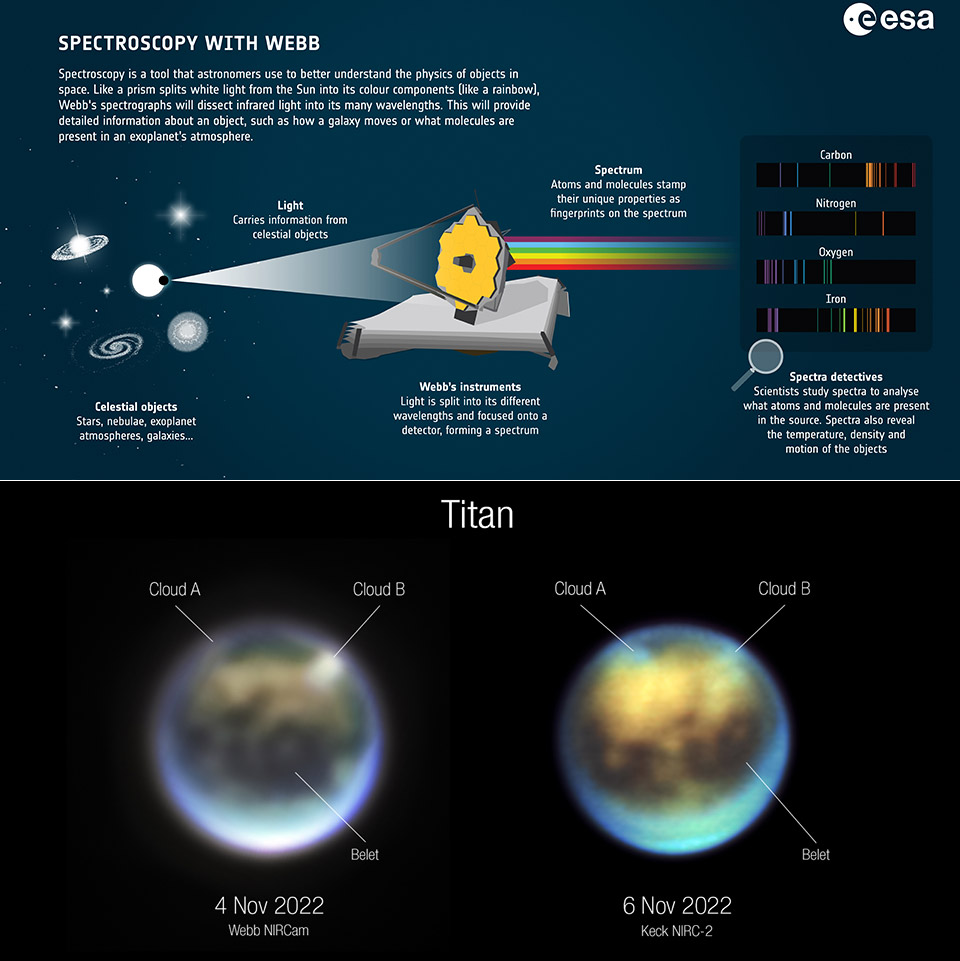 esa

SPECTROSCOPY WITH WEBB

Spectroscopy is a tool that astronomers use to better understand the physics of objects in space. Like a prism splits white light from the Sun into its colour components (like a rainbow), Webb's spectrographs will dissect infrared light into its many wavelengths. This will provide detailed information about an object, such as how a galaxy moves or what molecules are present in an exoplanet's atmosphere.

Light
Carries information from celestial objects

Spectrum
Atoms and molecules stamp their unique properties as fingerprints on the spectrum

Carbon

Nitrogen

Oxygen

Iron

Celestial objects
Stars, nebulae, exoplanet atmospheres, galaxies...

Webb's instruments
Light is split into its different wavelengths and focused onto a detector, forming a spectrum

Spectra detectives
Scientists study spectra to analyse what atoms and molecules are present in the source. Spectra also reveal the temperature, density and motion of the objects

Titan

Cloud A

Cloud B

Belet

4 Nov 2022
Webb NIRCam

Cloud A

Cloud B

Belet

6 Nov 2022
Keck NIRC-2